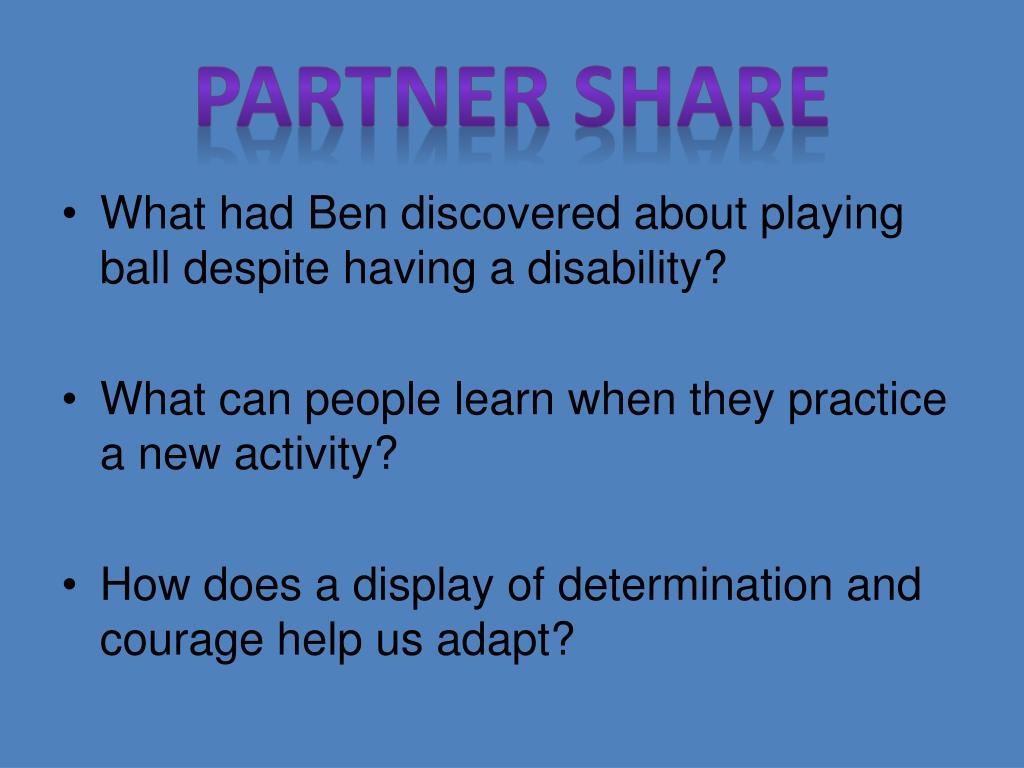 PARTNER SHARE

• What had Ben discovered about playing ball despite having a disability?

• What can people learn when they practice a new activity?

• How does a display of determination and courage help us adapt?